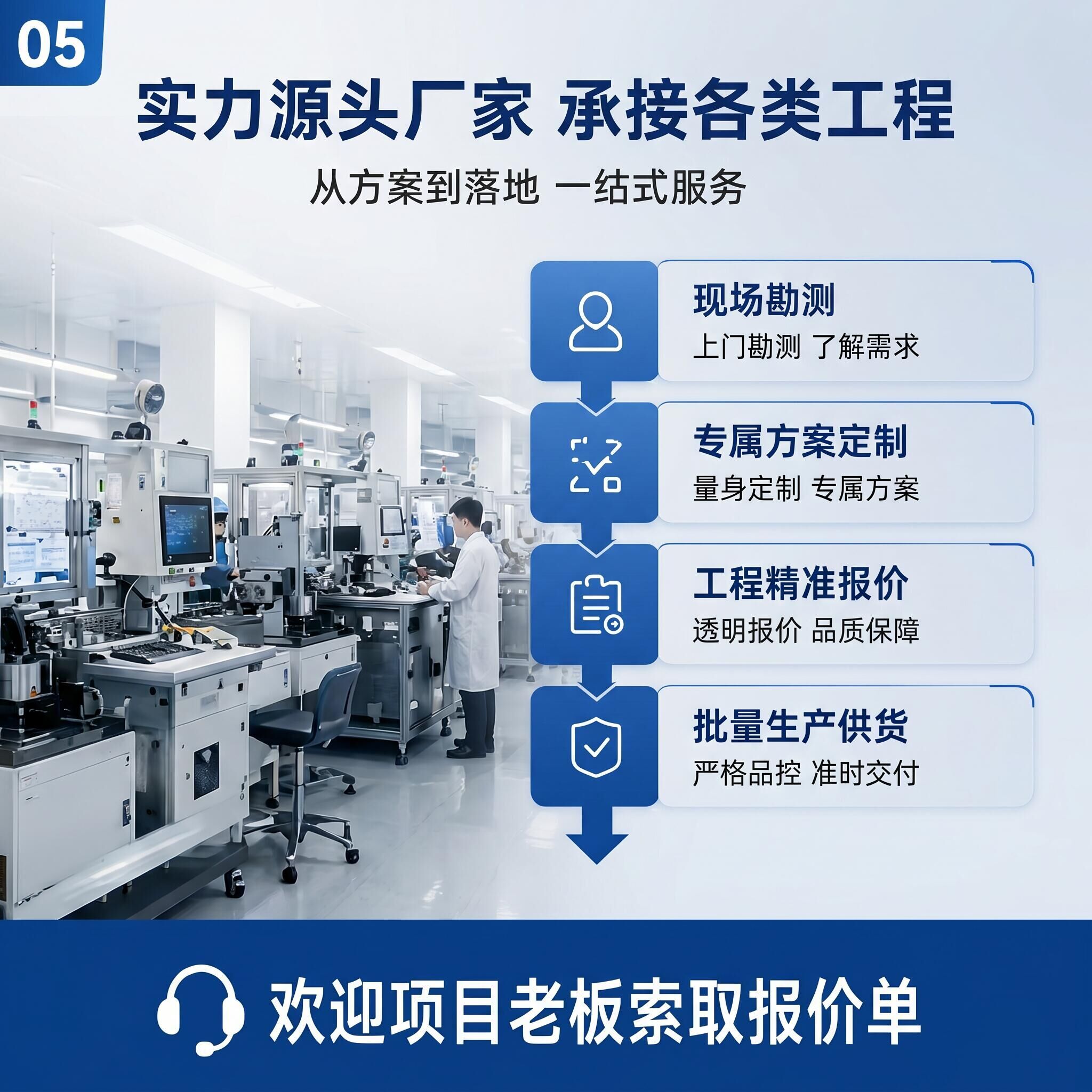 05

实力源头厂家 承接各类工程

从方案到落地 一结式服务

现场勘测
上门勘测 了解需求

专属方案定制
量身定制 专属方案

工程精准报价
透明报价 品质保障

批量生产供货
严格品控 准时交付

欢迎项目老板索取报价单